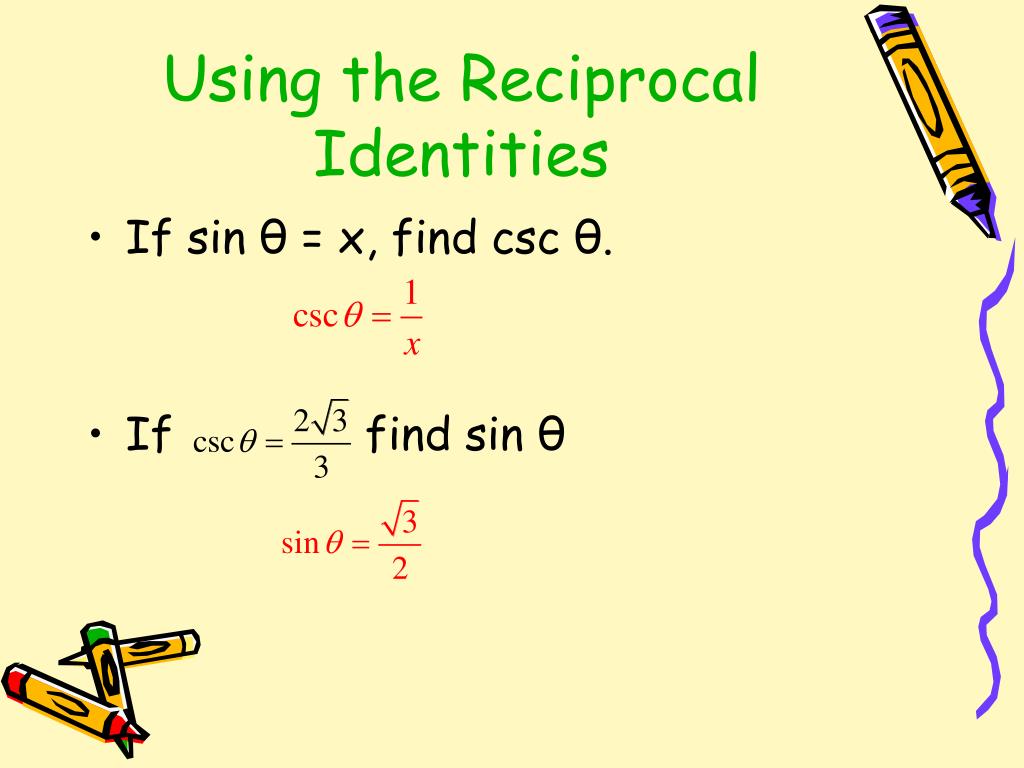 Using the Reciprocal Identities

• If sin θ = x, find csc θ.

$\csc\theta = \frac{1}{x}$

• If $\csc\theta = \frac{2\sqrt{3}}{3}$ find sin θ

$\sin\theta = \frac{\sqrt{3}}{2}$